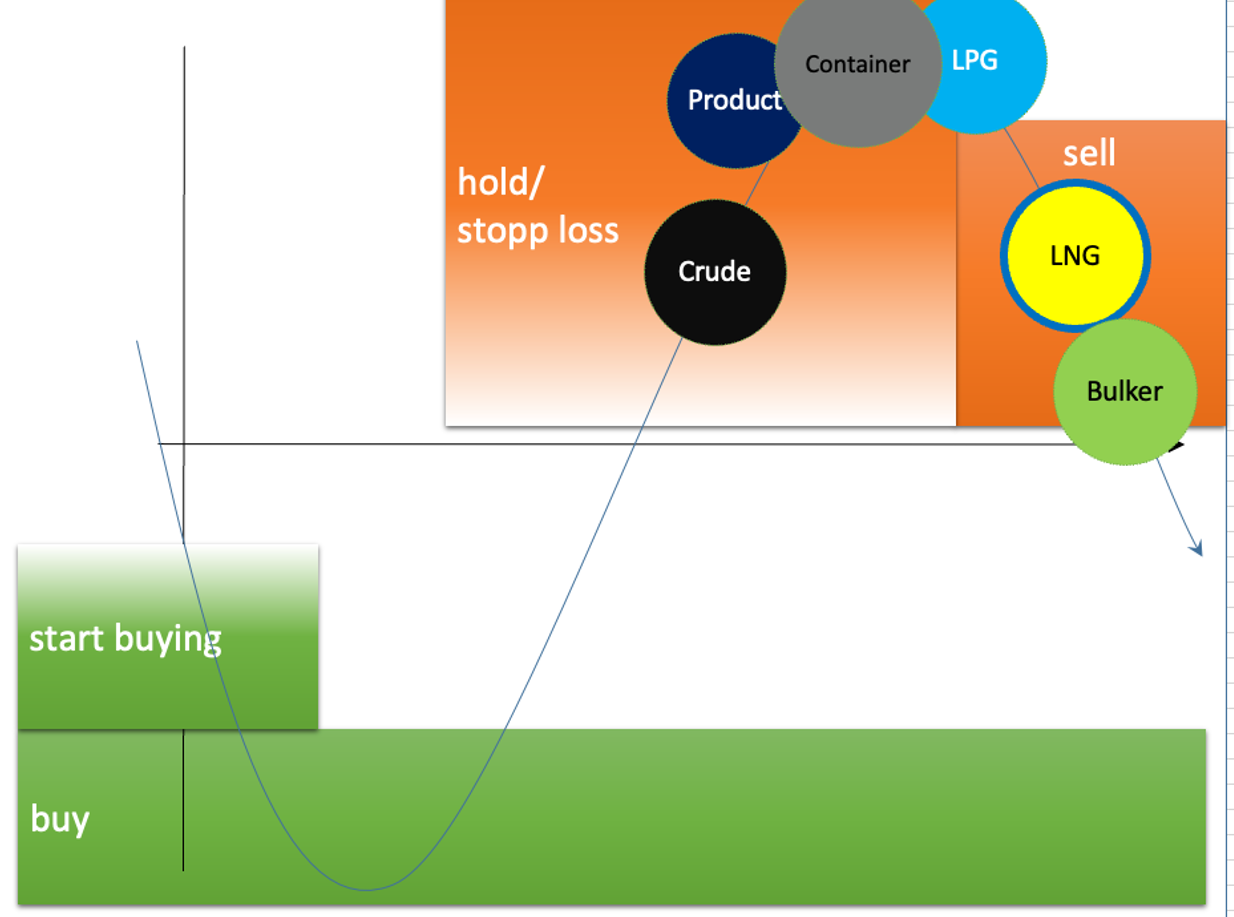 Container

LPG

Product

sell

hold/
stopp loss

Crude

LNG

Bulker

start buying

buy